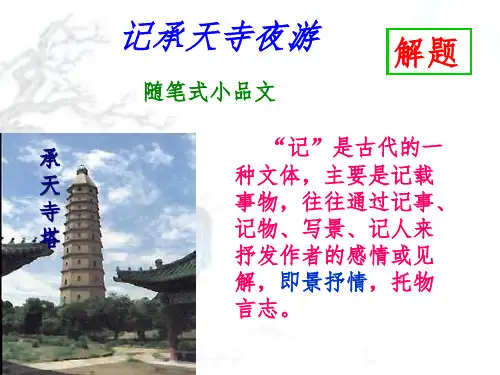 记承天寺夜游

解题

随笔式小品文

承天寺塔

“记”是古代的一种文体，主要是记载事物，往往通过记事、记物、写景、记人来抒发作者的感情或见解，即景抒情，托物言志。